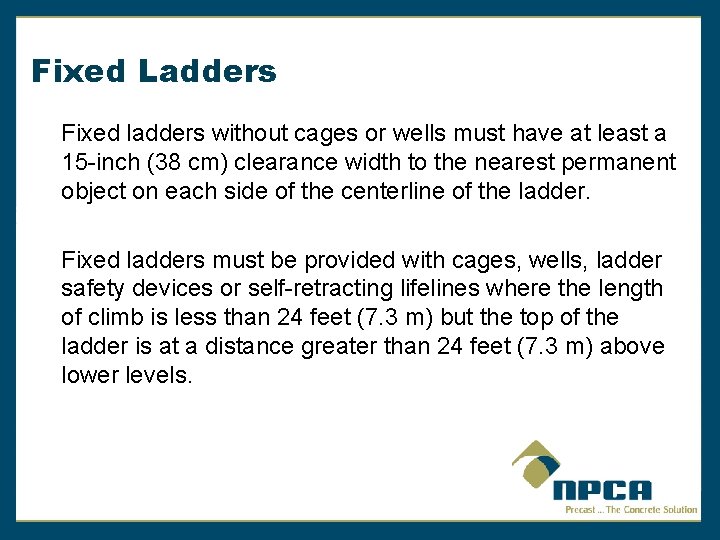 Fixed Ladders

Fixed ladders without cages or wells must have at least a 15-inch (38 cm) clearance width to the nearest permanent object on each side of the centerline of the ladder.

Fixed ladders must be provided with cages, wells, ladder safety devices or self-retracting lifelines where the length of climb is less than 24 feet (7.3 m) but the top of the ladder is at a distance greater than 24 feet (7.3 m) above lower levels.

NPCA
Precast ... The Concrete Solution